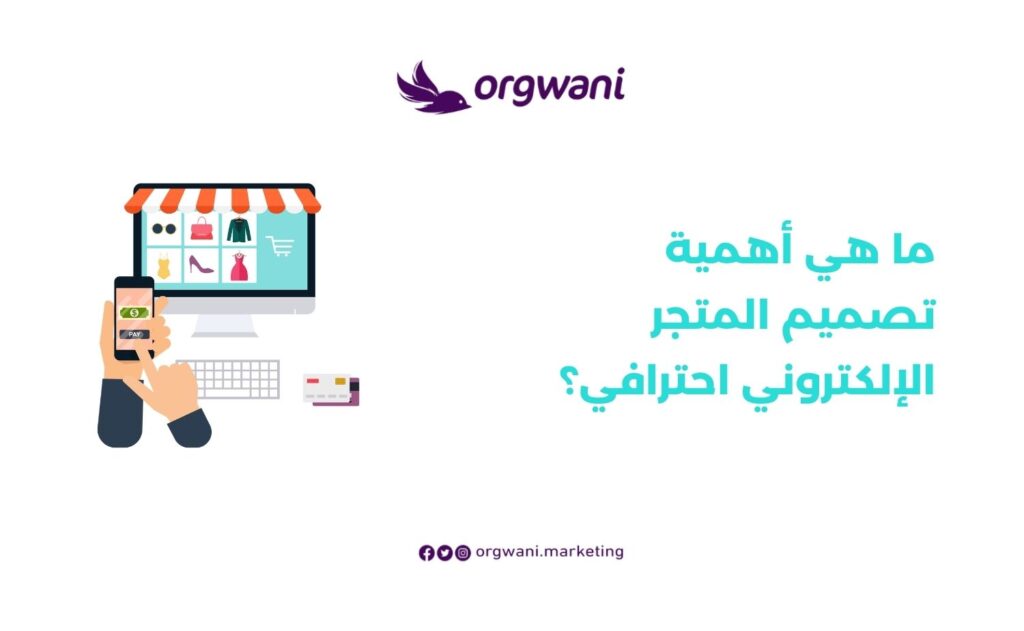 orgwani

ما هي أهمية تصميم المتجر الإلكتروني احترافي؟

PAY

orgwani.marketing